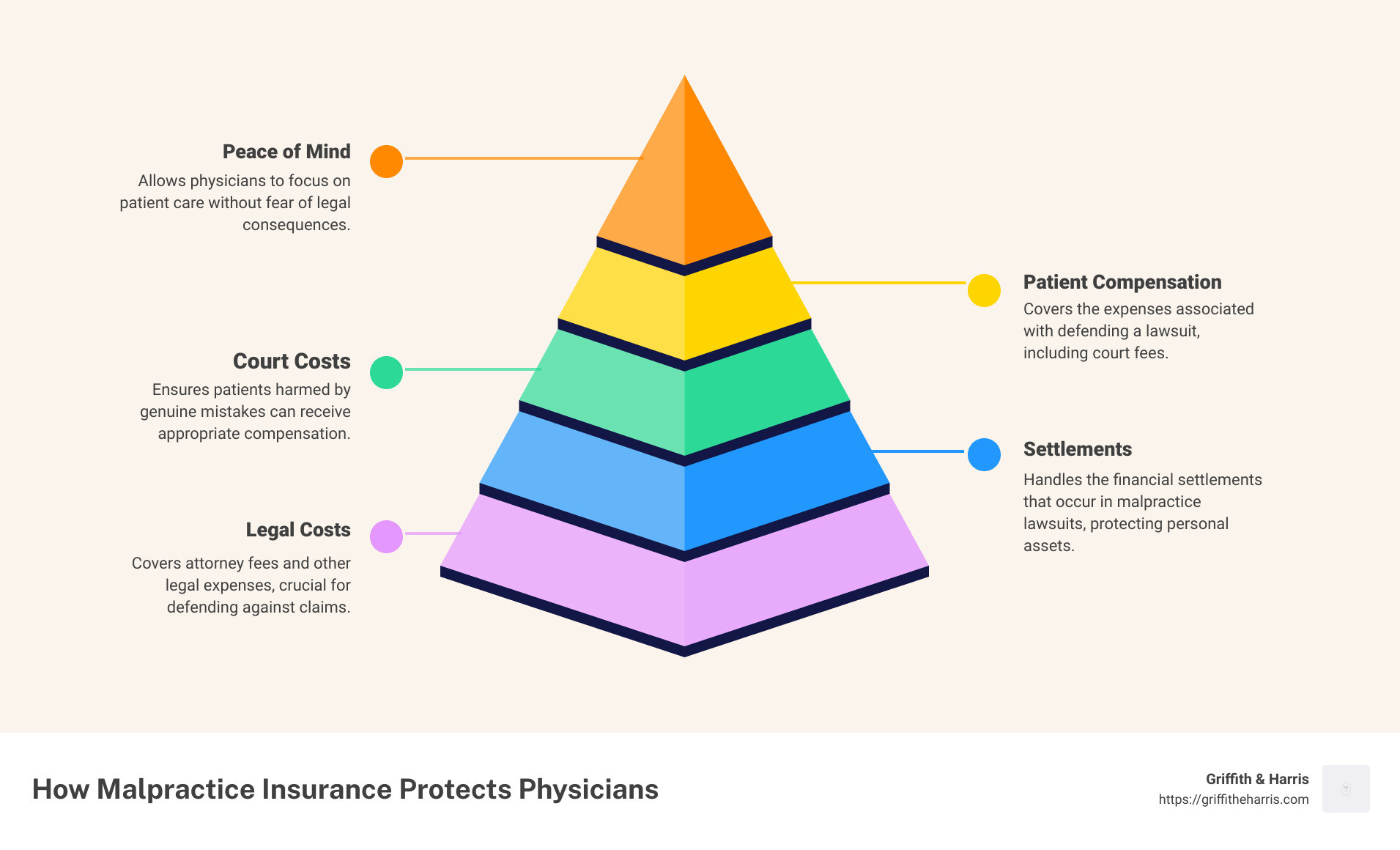 Peace of Mind

Allows physicians to focus on patient care without fear of legal consequences.

Patient Compensation

Covers the expenses associated with defending a lawsuit, including court fees.

Court Costs

Ensures patients harmed by genuine mistakes can receive appropriate compensation.

Settlements

Handles the financial settlements that occur in malpractice lawsuits, protecting personal assets.

Legal Costs

Covers attorney fees and other legal expenses, crucial for defending against claims.

How Malpractice Insurance Protects Physicians

Griffith & Harris
https://griffitheharris.com